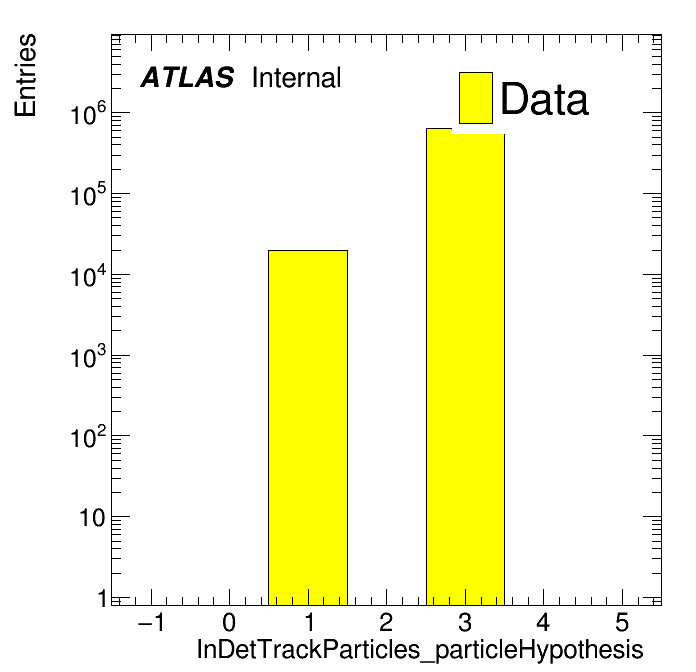 Entries

ATLAS Internal

Data

$10^6$

$10^5$

$10^4$

$10^3$

$10^2$

10

1

−1 0 1 2 3 4 5

InDetTrackParticles_particleHypothesis